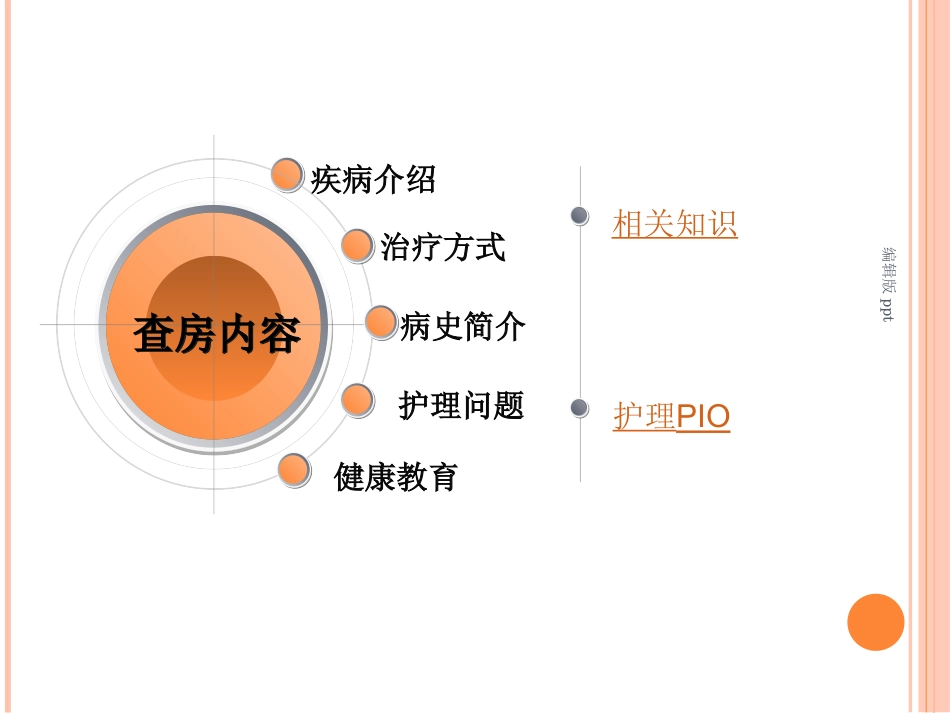 查房内容

疾病介绍

治疗方式

病史简介

护理问题

健康教育

相关知识

护理PIO

编辑版 ppt